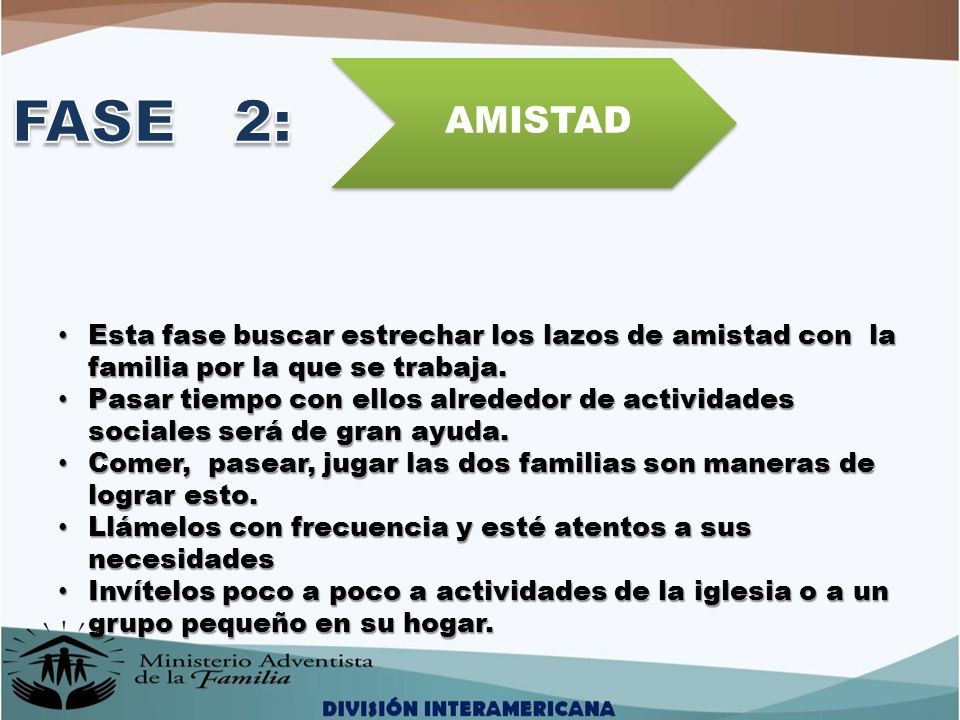 FASE 2:

AMISTAD

• Esta fase buscar estrechar los lazos de amistad con la familia por la que se trabaja.
• Pasar tiempo con ellos alrededor de actividades sociales será de gran ayuda.
• Comer, pasear, jugar las dos familias son maneras de lograr esto.
• Llámelos con frecuencia y esté atentos a sus necesidades
• Invítelos poco a poco a actividades de la iglesia o a un grupo pequeño en su hogar.

Ministerio Adventista de la Familia

DIVISIÓN INTERAMERICANA